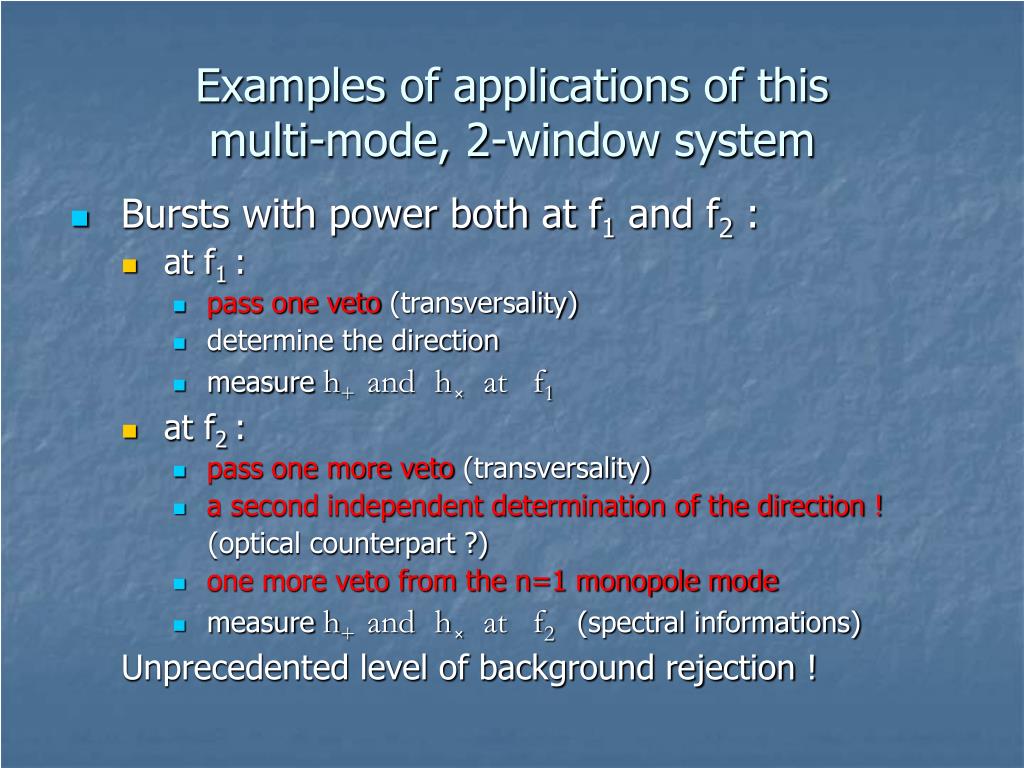 Examples of applications of this multi-mode, 2-window system

Bursts with power both at $f_1$ and $f_2$ :
at $f_1$ :
pass one veto (transversality)
determine the direction
measure $h_+$ and $h_\times$ at $f_1$
at $f_2$ :
pass one more veto (transversality)
a second independent determination of the direction ! (optical counterpart ?)
one more veto from the n=1 monopole mode
measure $h_+$ and $h_\times$ at $f_2$ (spectral informations)
Unprecedented level of background rejection !